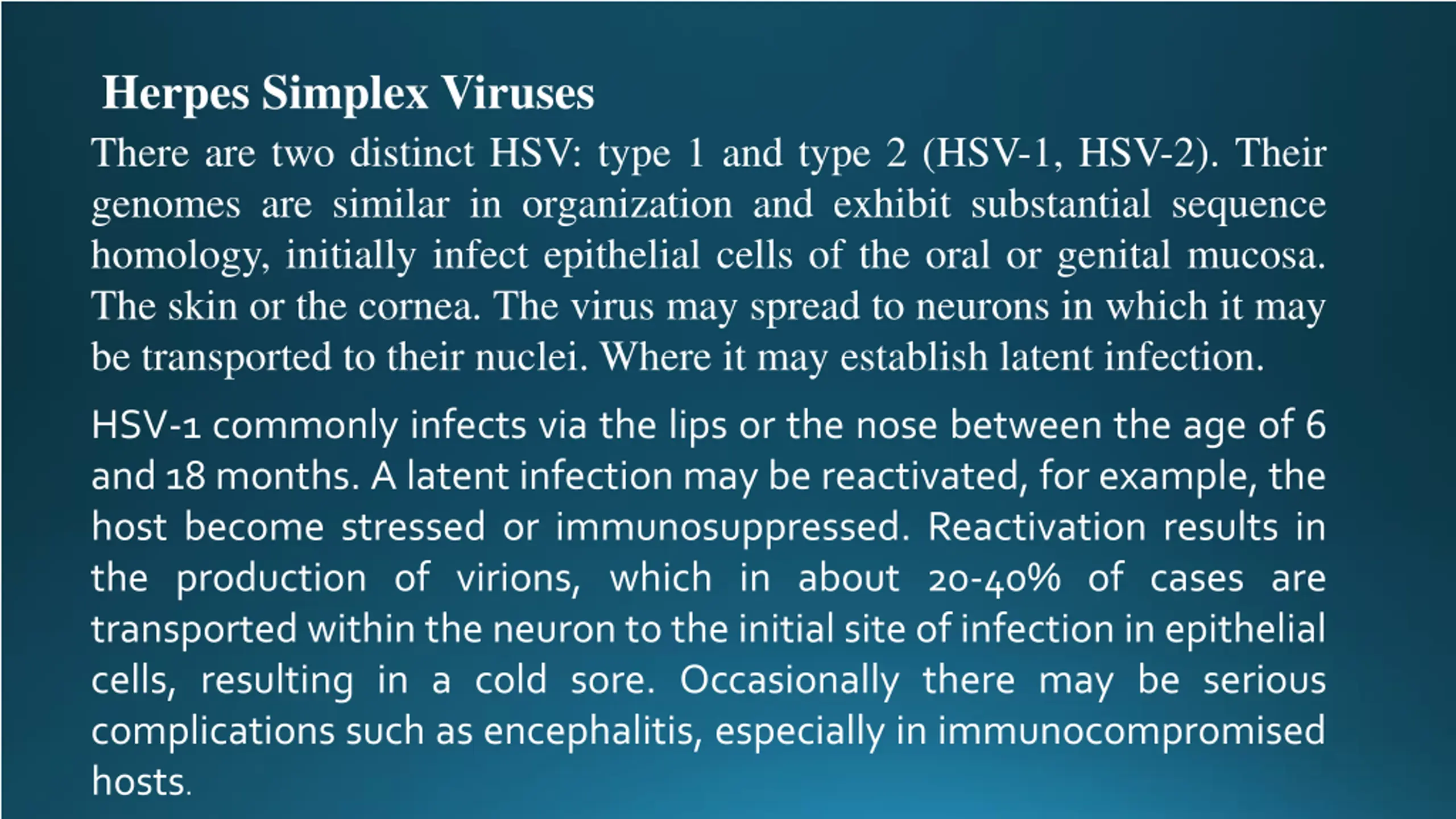 Herpes Simplex Viruses

There are two distinct HSV: type 1 and type 2 (HSV-1, HSV-2). Their genomes are similar in organization and exhibit substantial sequence homology, initially infect epithelial cells of the oral or genital mucosa. The skin or the cornea. The virus may spread to neurons in which it may be transported to their nuclei. Where it may establish latent infection.

HSV-1 commonly infects via the lips or the nose between the age of 6 and 18 months. A latent infection may be reactivated, for example, the host become stressed or immunosuppressed. Reactivation results in the production of virions, which in about 20-40% of cases are transported within the neuron to the initial site of infection in epithelial cells, resulting in a cold sore. Occasionally there may be serious complications such as encephalitis, especially in immunocompromised hosts.